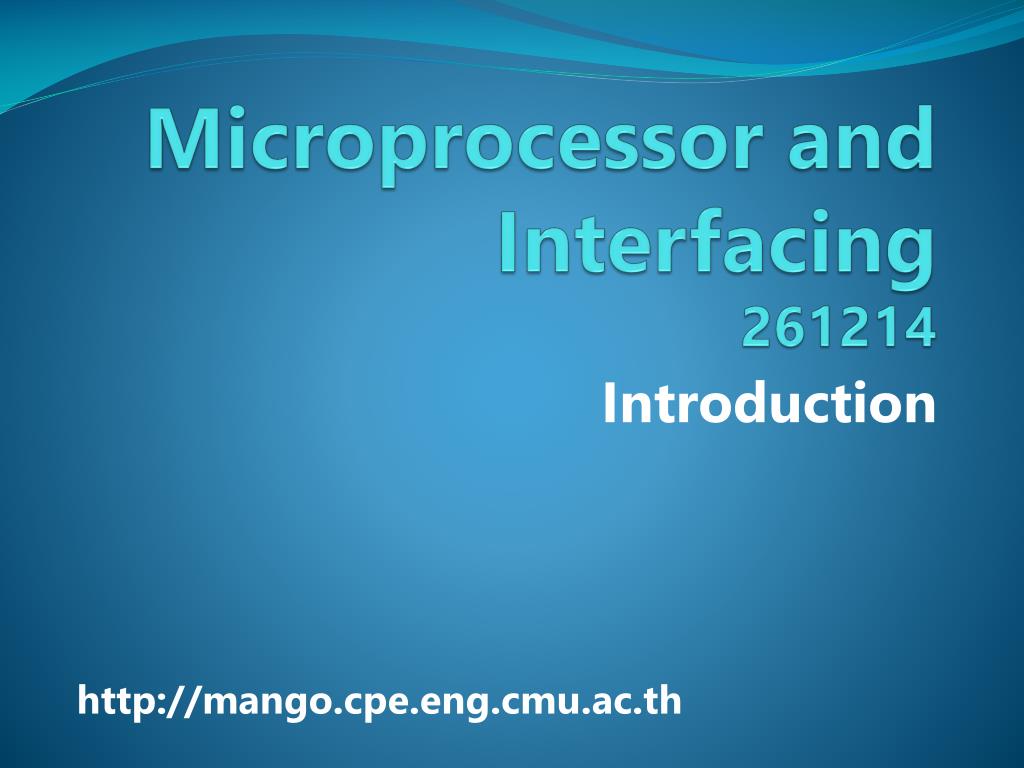 Microprocessor and Interfacing
261214

Introduction

http://mango.cpe.eng.cmu.ac.th